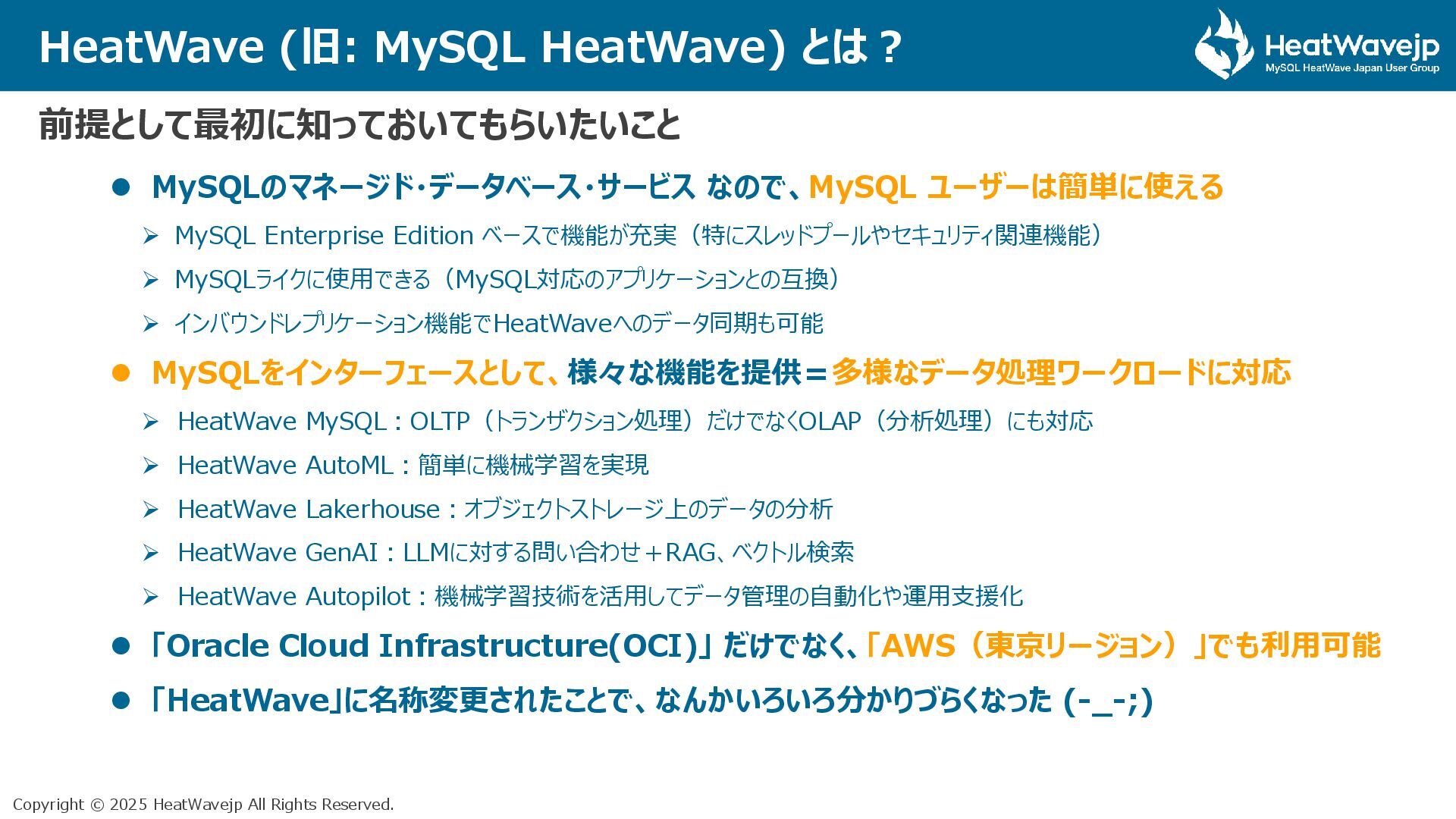 HeatWave (旧: MySQL HeatWave) とは？

HeatWavejp
MySQL HeatWave Japan User Group

前提として最初に知っておいてもらいたいこと

● MySQLのマネージド・データベース・サービス なので、MySQL ユーザーは簡単に使える

➢ MySQL Enterprise Edition ベースで機能が充実（特にスレッドプールやセキュリティ関連機能）

➢ MySQLライクに使用できる（MySQL対応のアプリケーションとの互換）

➢ インバウンドレプリケーション機能でHeatWaveへのデータ同期も可能

● MySQLをインターフェースとして、様々な機能を提供＝多様なデータ処理ワークロードに対応

➢ HeatWave MySQL：OLTP（トランザクション処理）だけでなくOLAP（分析処理）にも対応

➢ HeatWave AutoML：簡単に機械学習を実現

➢ HeatWave Lakerhouse：オブジェクトストレージ上のデータの分析

➢ HeatWave GenAI：LLMに対する問い合わせ＋RAG、ベクトル検索

➢ HeatWave Autopilot：機械学習技術を活用してデータ管理の自動化や運用支援化

● 「Oracle Cloud Infrastructure(OCI)」だけでなく、「AWS（東京リージョン）」でも利用可能

● 「HeatWave」に名称変更されたことで、なんかいろいろ分かりづらくなった (-_-;)

Copyright © 2025 HeatWavejp All Rights Reserved.